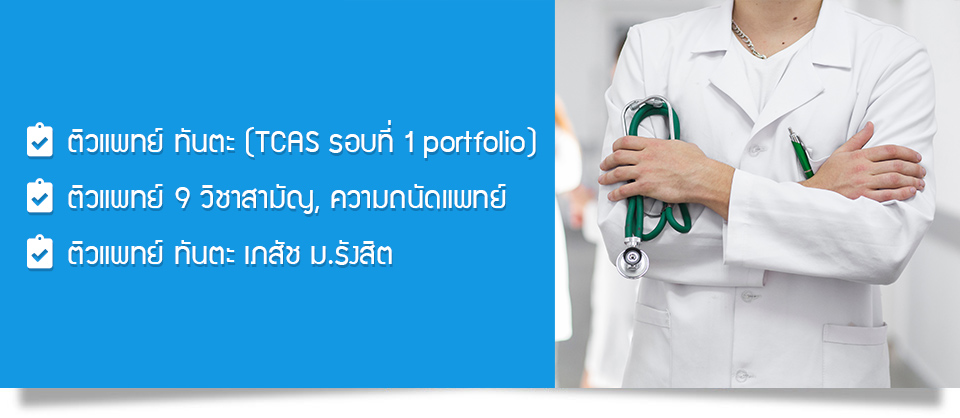 ติวแพทย์ ทันตะ (TCAS รอบที่ 1 portfolio)

ติวแพทย์ 9 วิชาสามัญ, ความถนัดแพทย์

ติวแพทย์ ทันตะ เภสัช ม.รังสิต